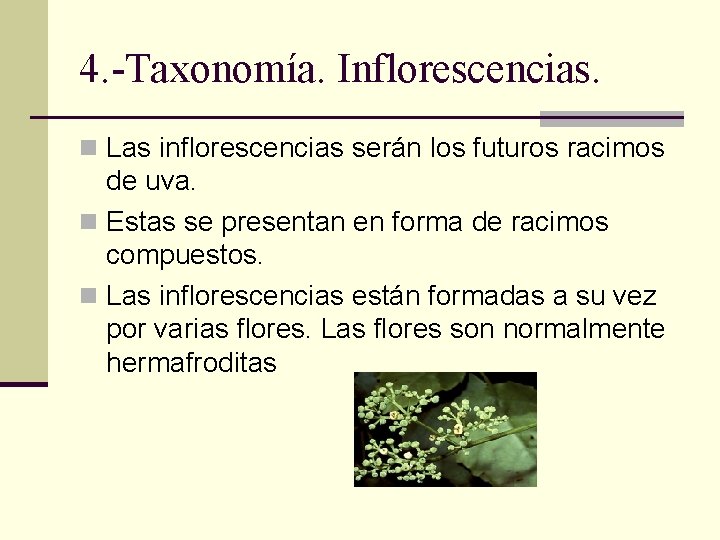 4.-Taxonomía. Inflorescencias.

Las inflorescencias serán los futuros racimos de uva.

Estas se presentan en forma de racimos compuestos.

Las inflorescencias están formadas a su vez por varias flores. Las flores son normalmente hermafroditas